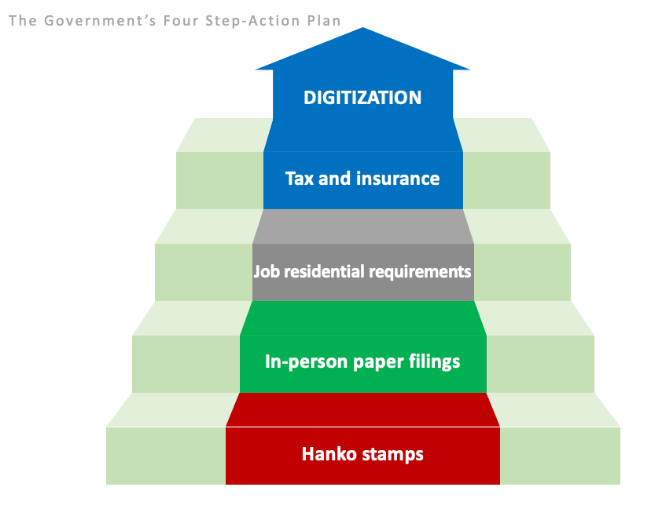 The Government's Four Step-Action Plan

DIGITIZATION

Tax and insurance

Job residential requirements

In-person paper filings

Hanko stamps